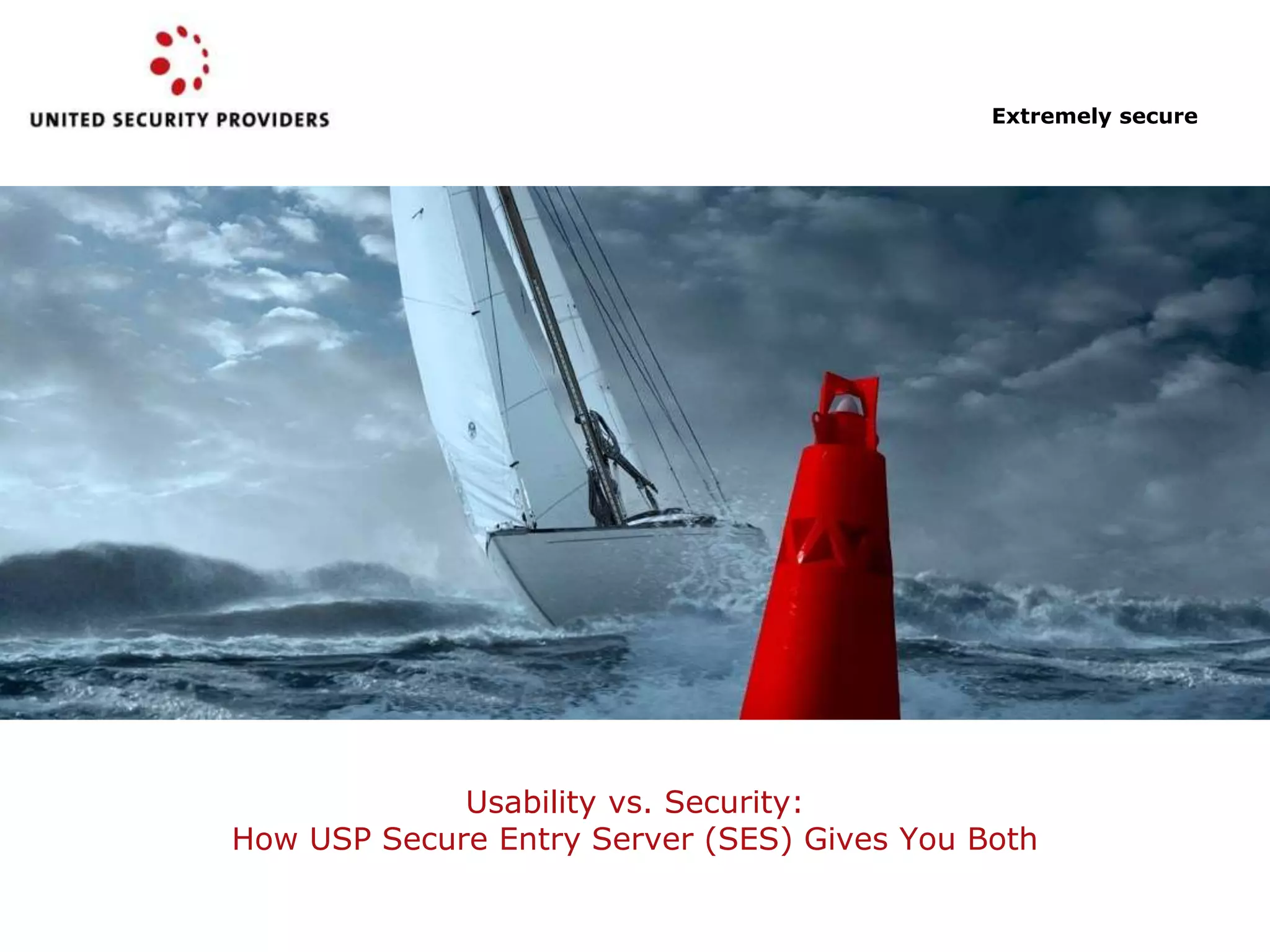 UNITED SECURITY PROVIDERS

Extremely secure

Usability vs. Security:
How USP Secure Entry Server (SES) Gives You Both